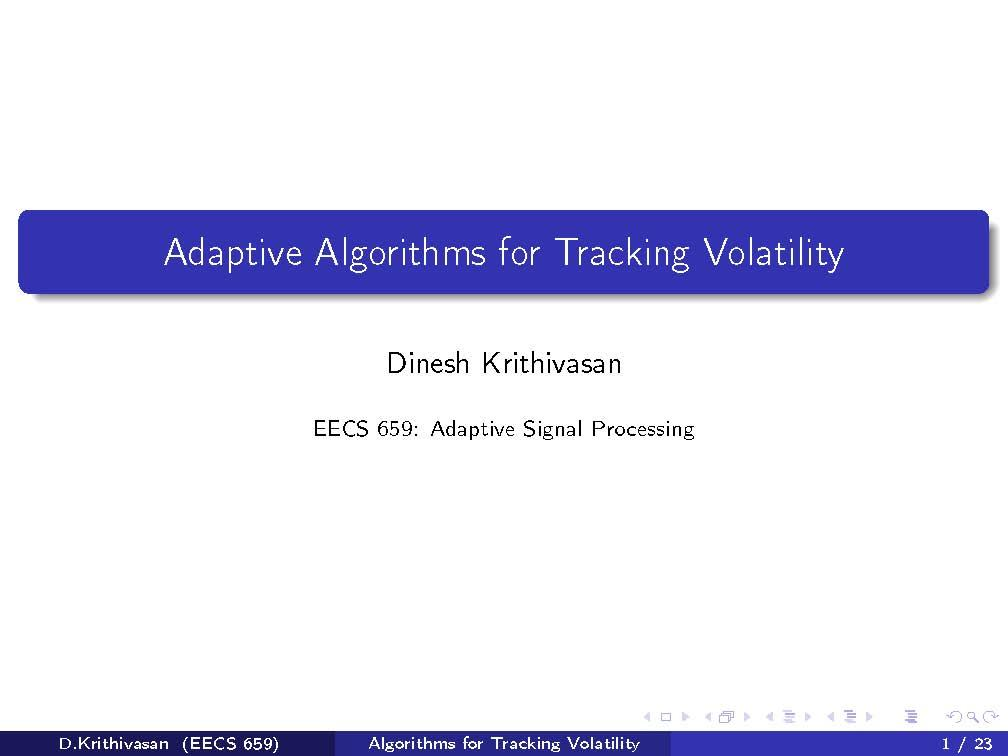 Adaptive Algorithms for Tracking Volatility

Dinesh Krithivasan

EECS 659: Adaptive Signal Processing

D.Krithivasan (EECS 659) Algorithms for Tracking Volatility 1 / 23